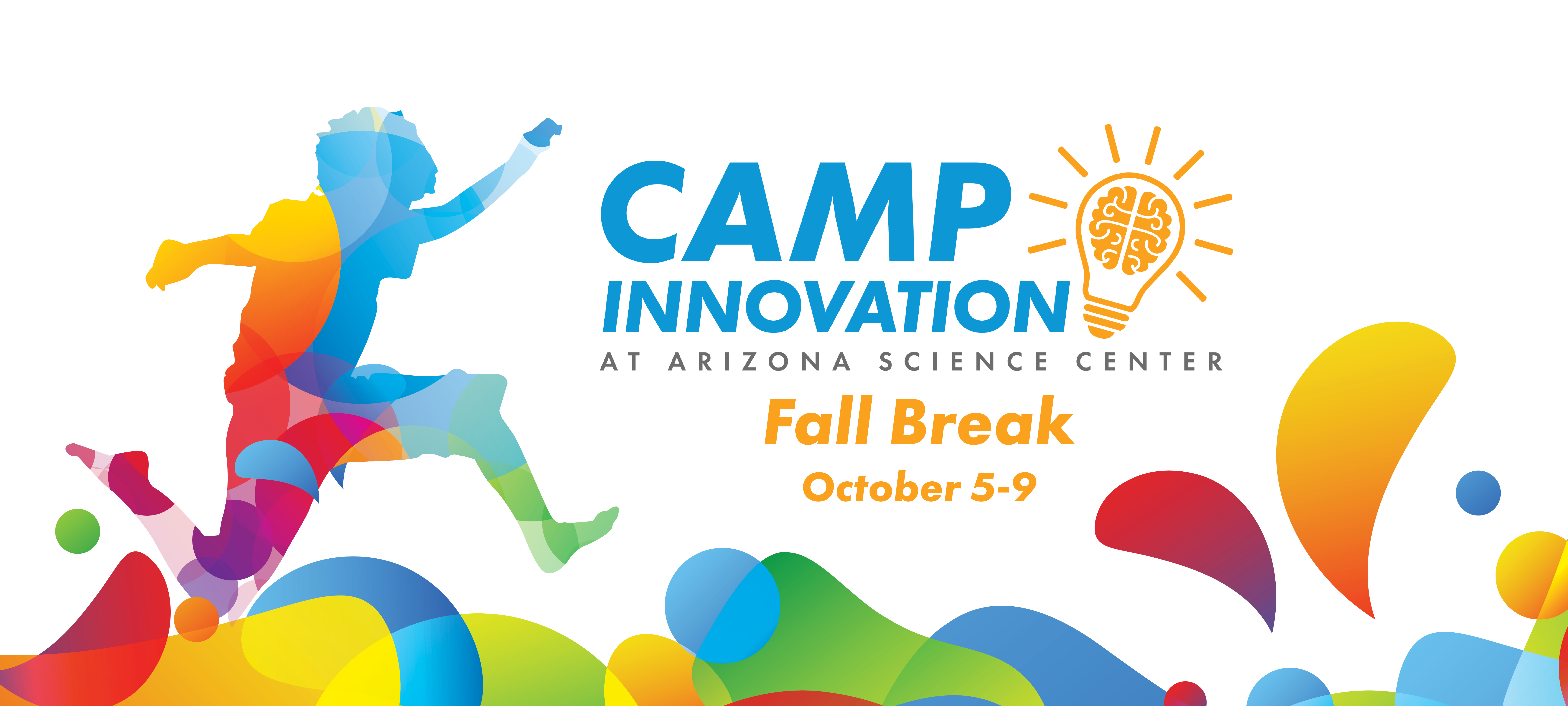 CAMP
INNOVATION
AT ARIZONA SCIENCE CENTER

Fall Break

October 5-9